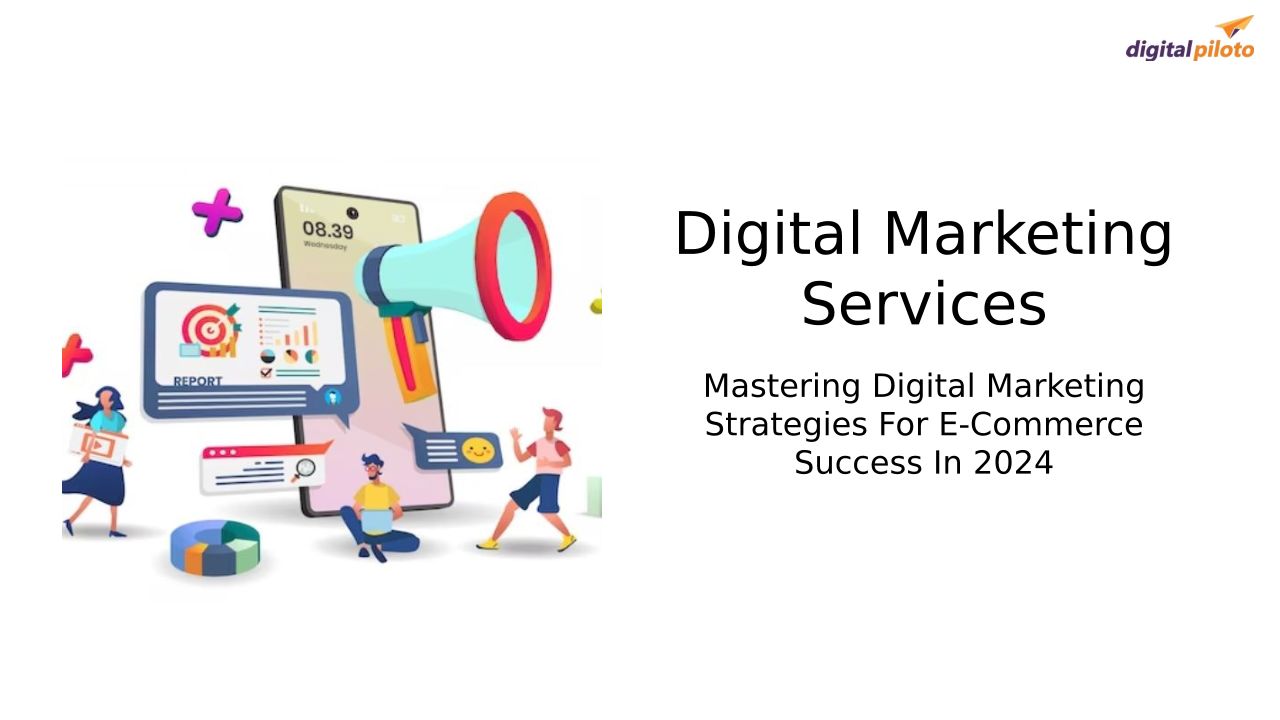 digitalpiloto

08.39
Wednesday

REPORT

Digital Marketing Services

Mastering Digital Marketing Strategies For E-Commerce Success In 2024